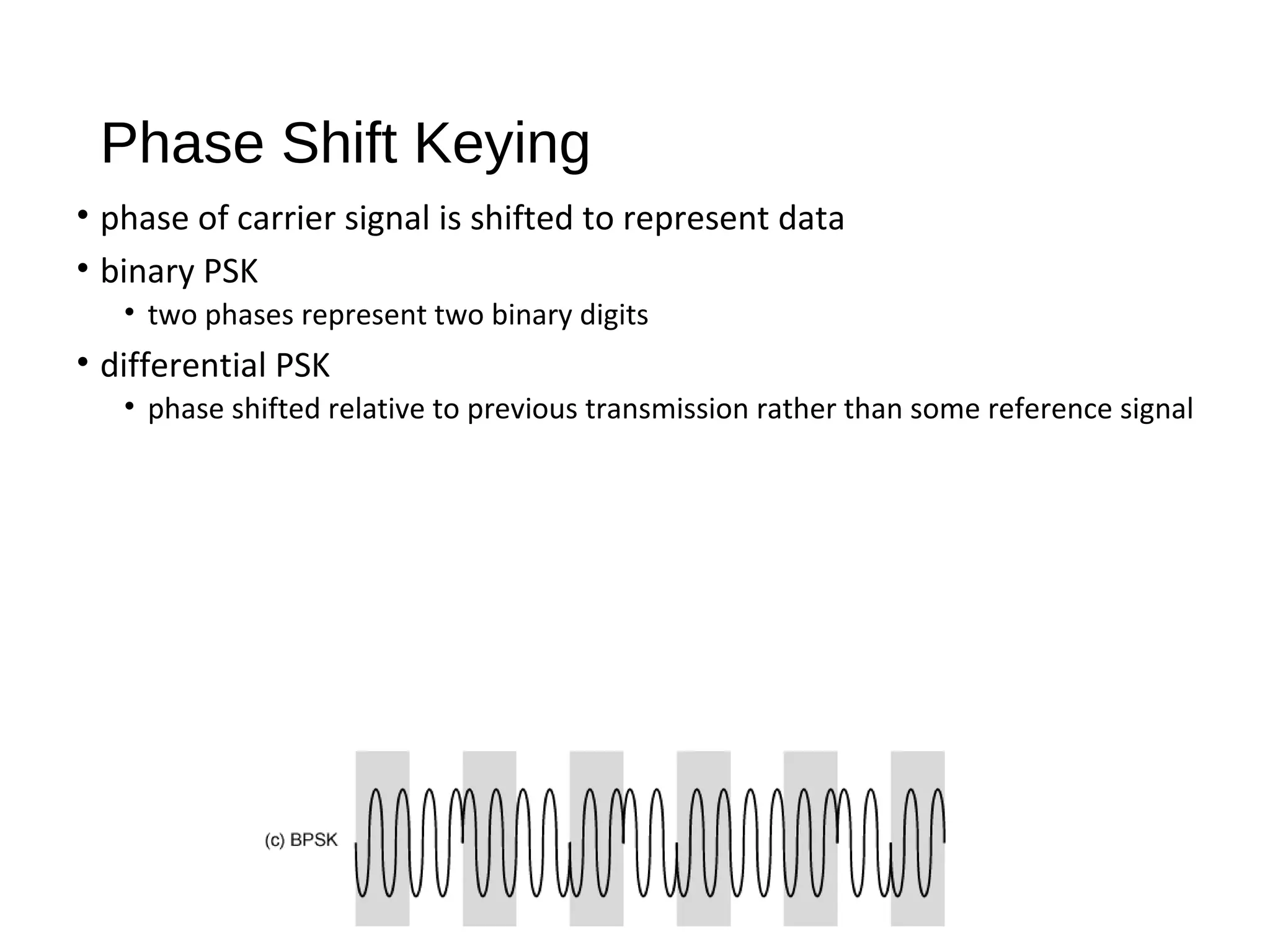 Phase Shift Keying

• phase of carrier signal is shifted to represent data

• binary PSK
  • two phases represent two binary digits

• differential PSK
  • phase shifted relative to previous transmission rather than some reference signal

(c) BPSK